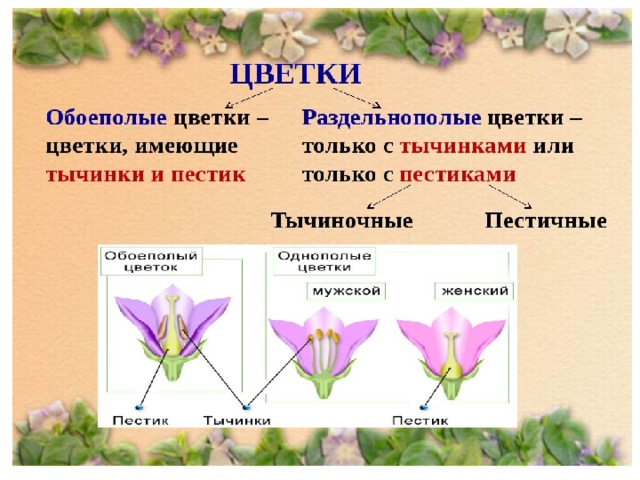 ЦВЕТКИ

Обоеполые цветки – цветки, имеющие тычинки и пестик

Раздельнополые цветки – только с тычинками или только с пестиками

Тычиночные

Пестичные

Обоеполый цветок

Однополые цветки

мужской

женский

Пестик

Тычинки

Пестик